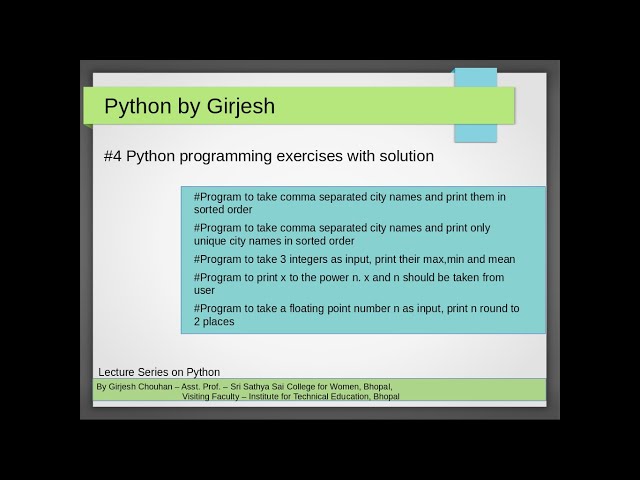 Python by Girjesh

#4 Python programming exercises with solution

#Program to take comma separated city names and print them in sorted order

#Program to take comma separated city names and print only unique city names in sorted order

#Program to take 3 integers as input, print their max,min and mean

#Program to print x to the power n. x and n should be taken from user

#Program to take a floating point number n as input, print n round to 2 places

Lecture Series on Python

By Girjesh Chouhan – Asst. Prof. – Sri Sathya Sai College for Women, Bhopal, Visiting Faculty – Institute for Technical Education, Bhopal